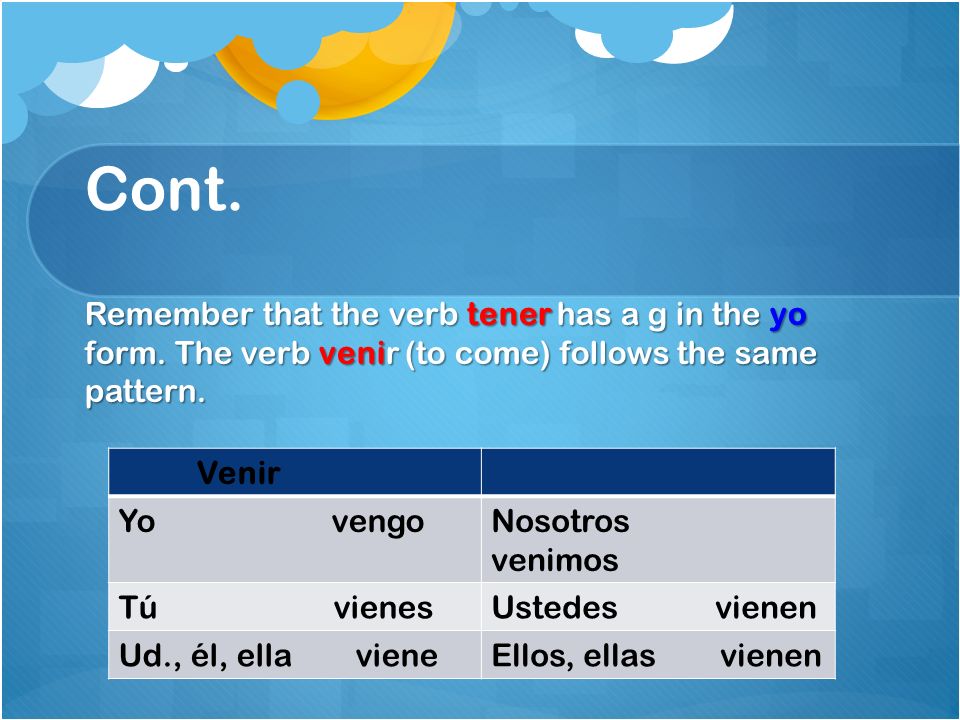 Cont.

Remember that the verb tener has a g in the yo form. The verb venir (to come) follows the same pattern.

| Venir | |
|---|---|
| Yo vengo | Nosotros venimos |
| Tú vienes | Ustedes vienen |
| Ud., él, ella viene | Ellos, ellas vienen |